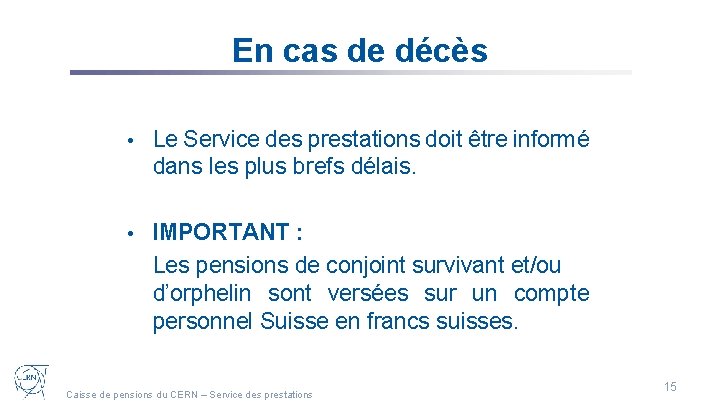 En cas de décès

• Le Service des prestations doit être informé dans les plus brefs délais.

• IMPORTANT :
Les pensions de conjoint survivant et/ou d'orphelin sont versées sur un compte personnel Suisse en francs suisses.

CERN

Caisse de pensions du CERN – Service des prestations

15